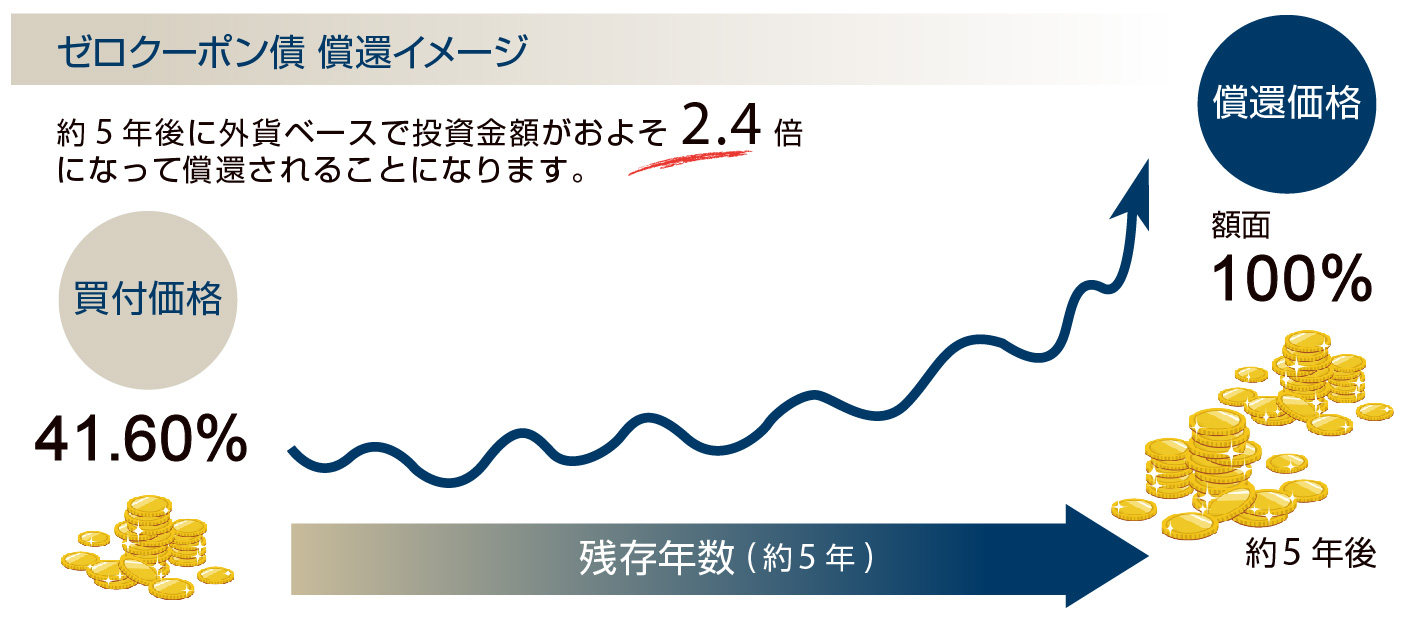 ゼロクーポン債 償還イメージ

約 5 年後に外貨ベースで投資金額がおよそ 2.4 倍になって償還されることになります。

償還価格

額面

100%

買付価格

41.60%

残存年数（約 5 年）

約 5 年後